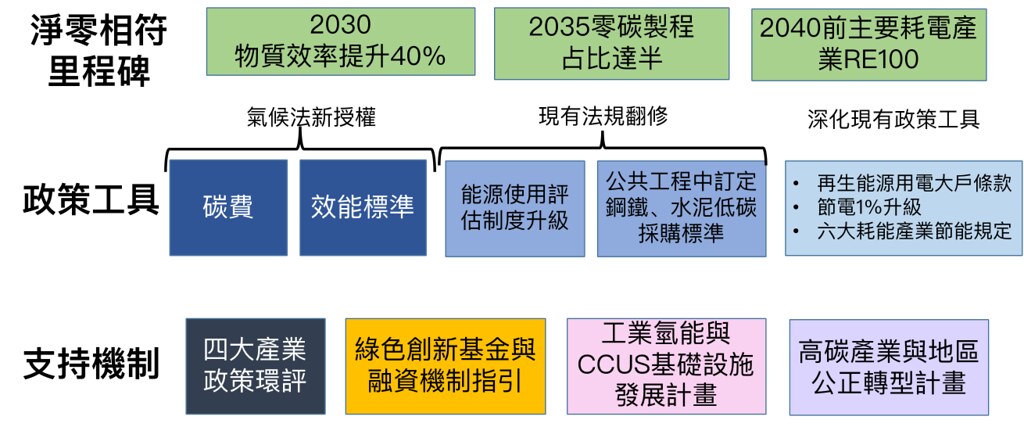 淨零相符里程碑

2030 物質效率提升40%

2035零碳製程占比達半

2040前主要耗電產業RE100

氣候法新授權

現有法規翻修

深化現有政策工具

政策工具

碳費

效能標準

能源使用評估制度升級

公共工程中訂定鋼鐵、水泥低碳採購標準

• 再生能源用電大戶條款
• 節電1%升級
• 六大耗能產業節能規定

支持機制

四大產業政策環評

綠色創新基金與融資機制指引

工業氫能與CCUS基礎設施發展計畫

高碳產業與地區公正轉型計畫